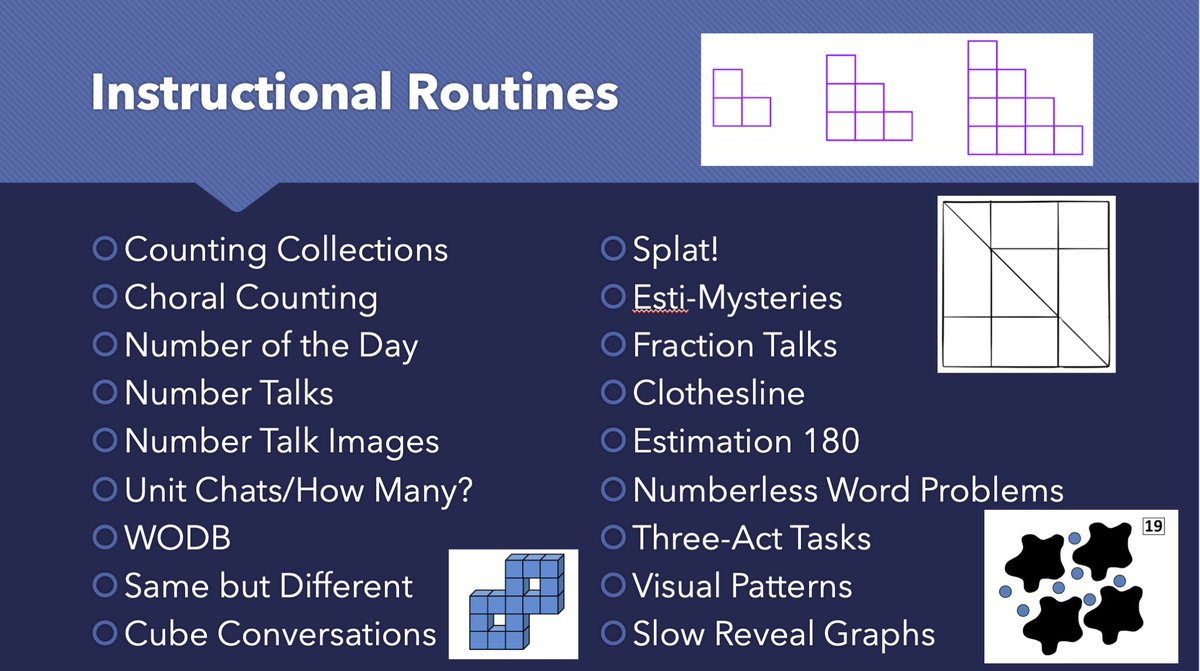 Instructional Routines

Counting Collections
Choral Counting
Number of the Day
Number Talks
Number Talk Images
Unit Chats/How Many?
WODB
Same but Different
Cube Conversations

Splat!
Esti-Mysteries
Fraction Talks
Clothesline
Estimation 180
Numberless Word Problems
Three-Act Tasks
Visual Patterns
Slow Reveal Graphs

19